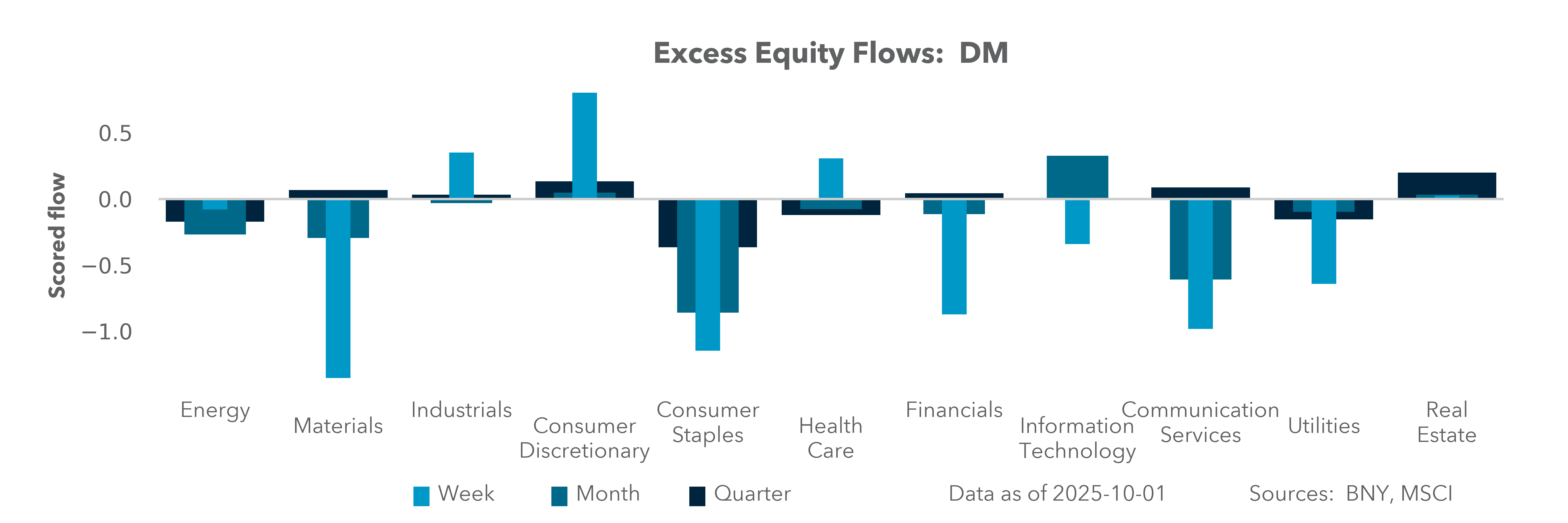 Excess Equity Flows: DM

Scored flow

0.5
0.0
−0.5
−1.0

Energy
Materials
Industrials
Consumer Discretionary
Consumer Staples
Health Care
Financials
Information Technology
Communication Services
Utilities
Real Estate

Week Month Quarter

Data as of 2025-10-01

Sources: BNY, MSCI